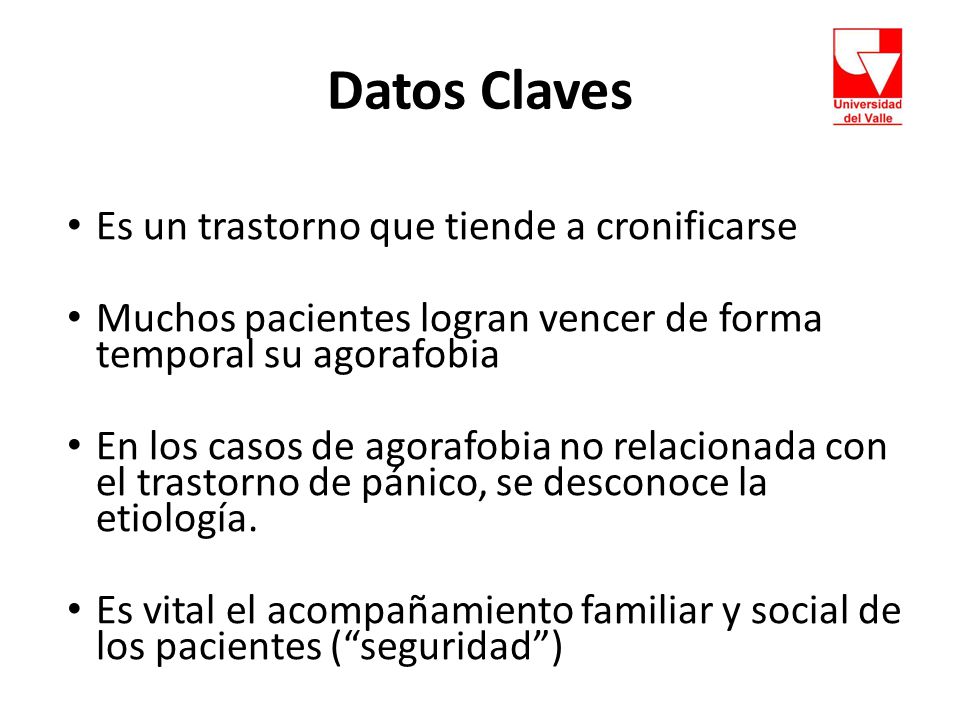 Datos Claves

Universidad del Valle

• Es un trastorno que tiende a cronificarse

• Muchos pacientes logran vencer de forma temporal su agorafobia

• En los casos de agorafobia no relacionada con el trastorno de pánico, se desconoce la etiología.

• Es vital el acompañamiento familiar y social de los pacientes (“seguridad”)